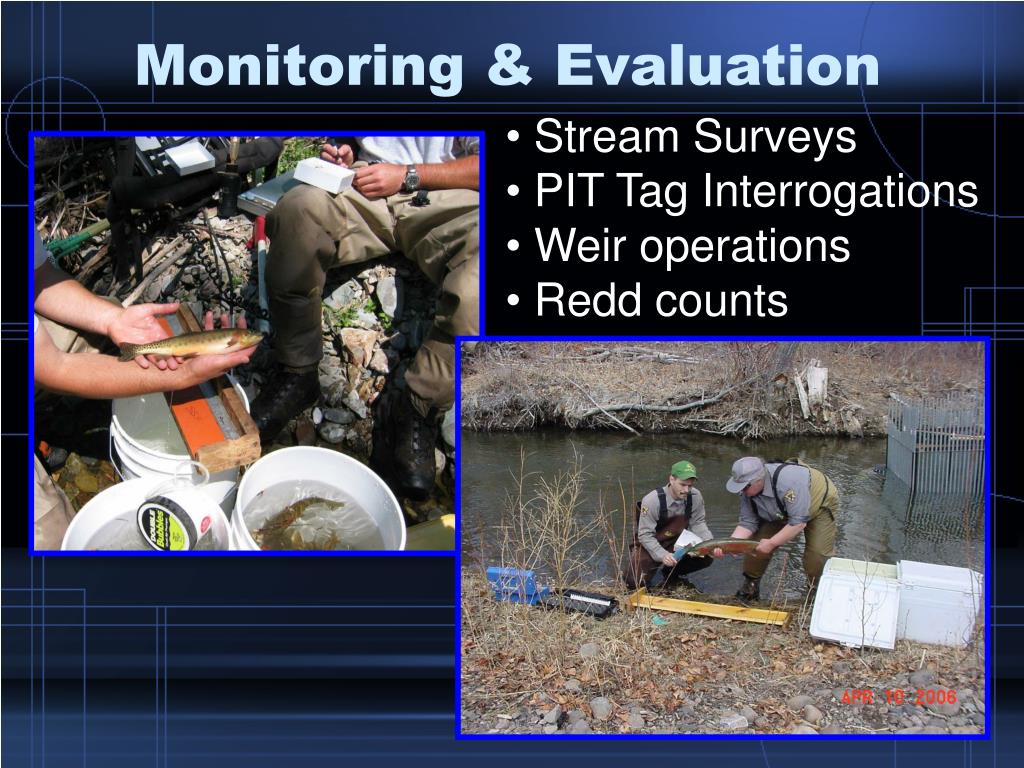 Monitoring & Evaluation

• Stream Surveys
• PIT Tag Interrogations
• Weir operations
• Redd counts

APR 10 2006